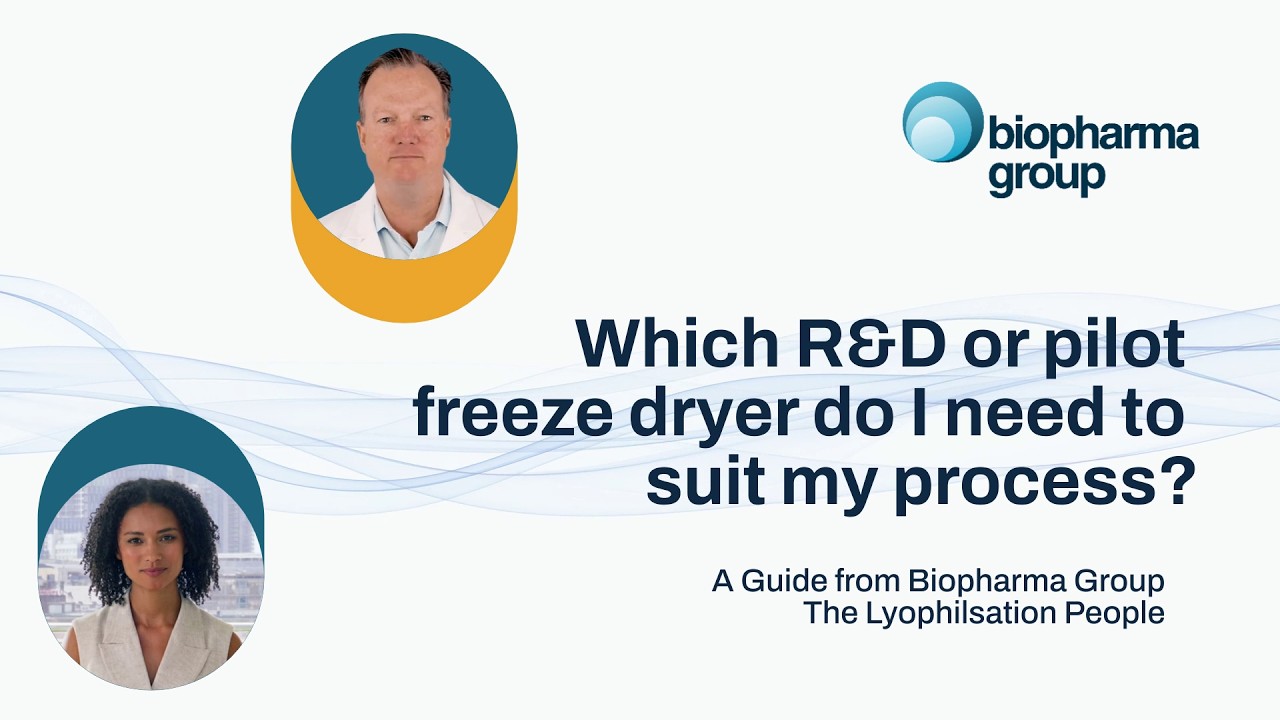 biopharma group

Which R&D or pilot freeze dryer do I need to suit my process?

A Guide from Biopharma Group
The Lyophilsation People